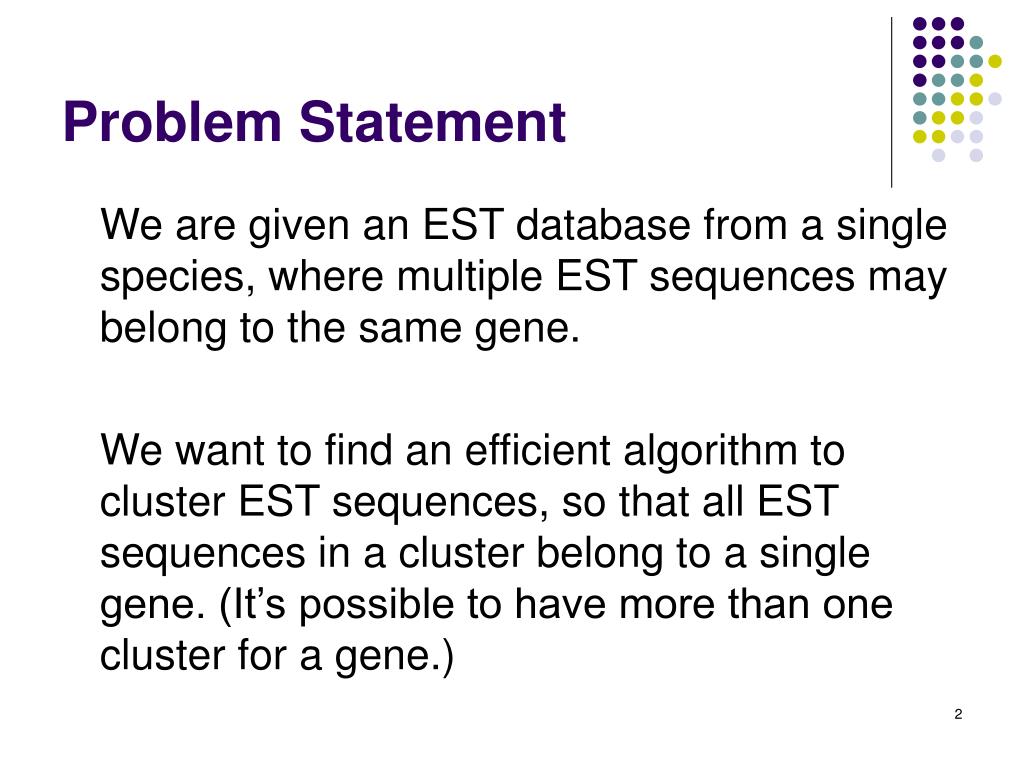 Problem Statement

We are given an EST database from a single species, where multiple EST sequences may belong to the same gene.

We want to find an efficient algorithm to cluster EST sequences, so that all EST sequences in a cluster belong to a single gene. (It’s possible to have more than one cluster for a gene.)

2